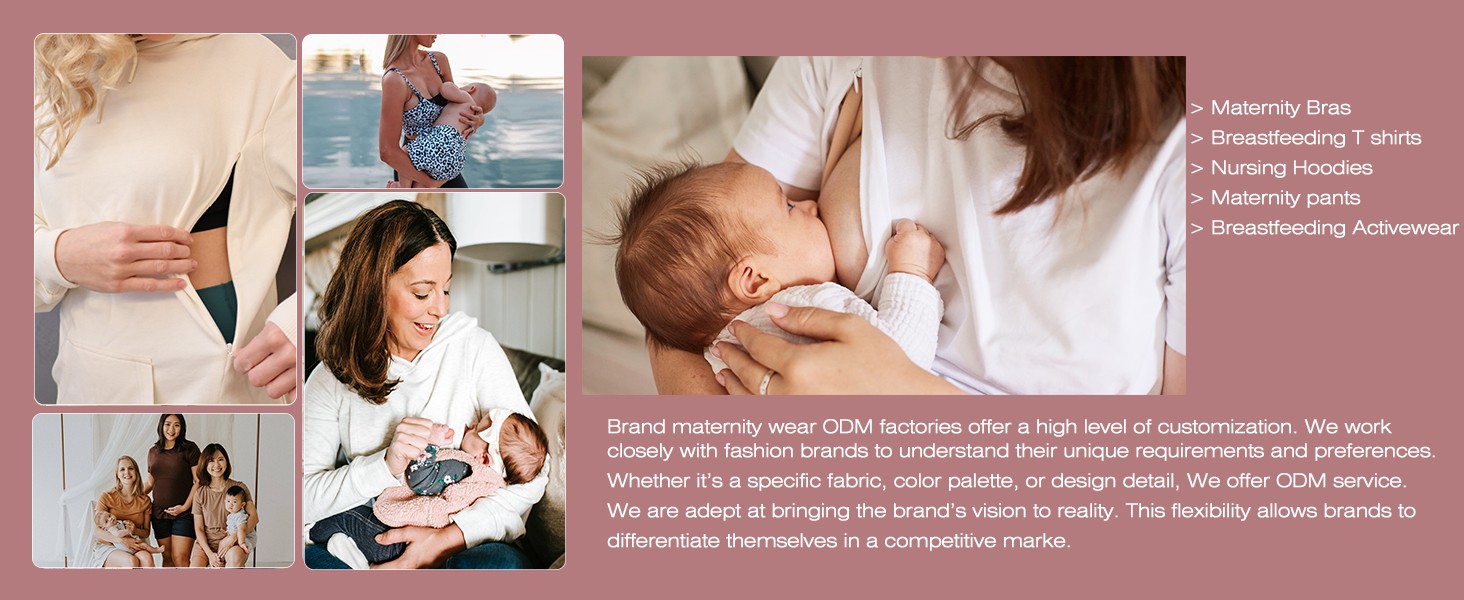 > Maternity Bras
> Breastfeeding T shirts
> Nursing Hoodies
> Maternity pants
> Breastfeeding Activewear

Brand maternity wear ODM factories offer a high level of customization. We work closely with fashion brands to understand their unique requirements and preferences. Whether it's a specific fabric, color palette, or design detail, We offer ODM service. We are adept at bringing the brand's vision to reality. This flexibility allows brands to differentiate themselves in a competitive marke.